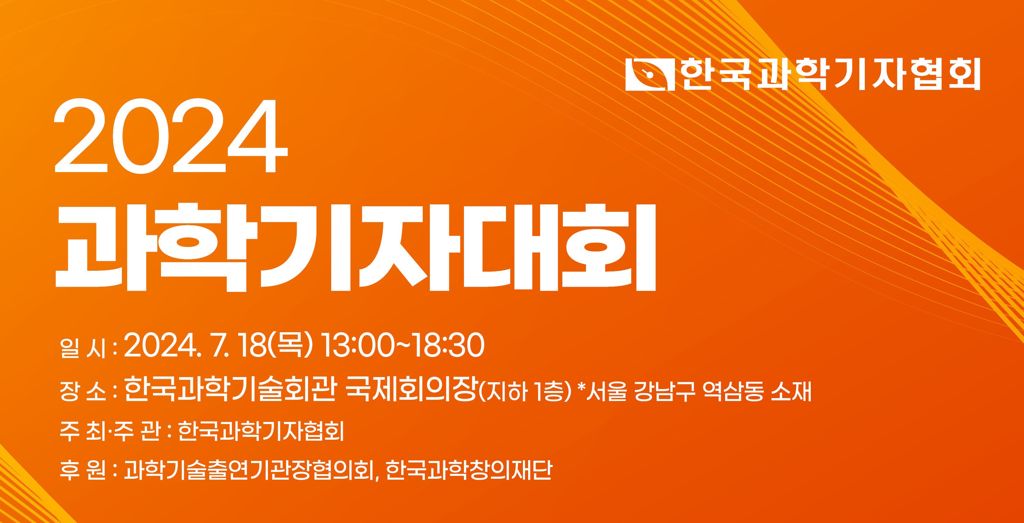 한국과학기자협회

2024

과학기자대회

일 시 : 2024. 7. 18(목) 13:00~18:30

장 소 : 한국과학기술회관 국제회의장(지하 1층) *서울 강남구 역삼동 소재

주 최·주 관 : 한국과학기자협회

후 원 : 과학기술출연기관장협의회, 한국과학창의재단